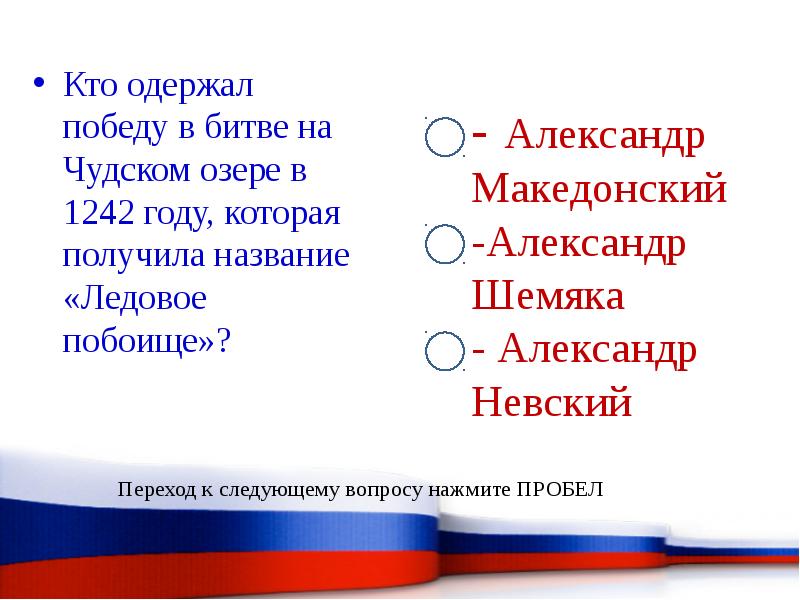 • Кто одержал победу в битве на Чудском озере в 1242 году, которая получила название «Ледовое побоище»?

- Александр Македонский

-Александр Шемяка

- Александр Невский

Переход к следующему вопросу нажмите ПРОБЕЛ